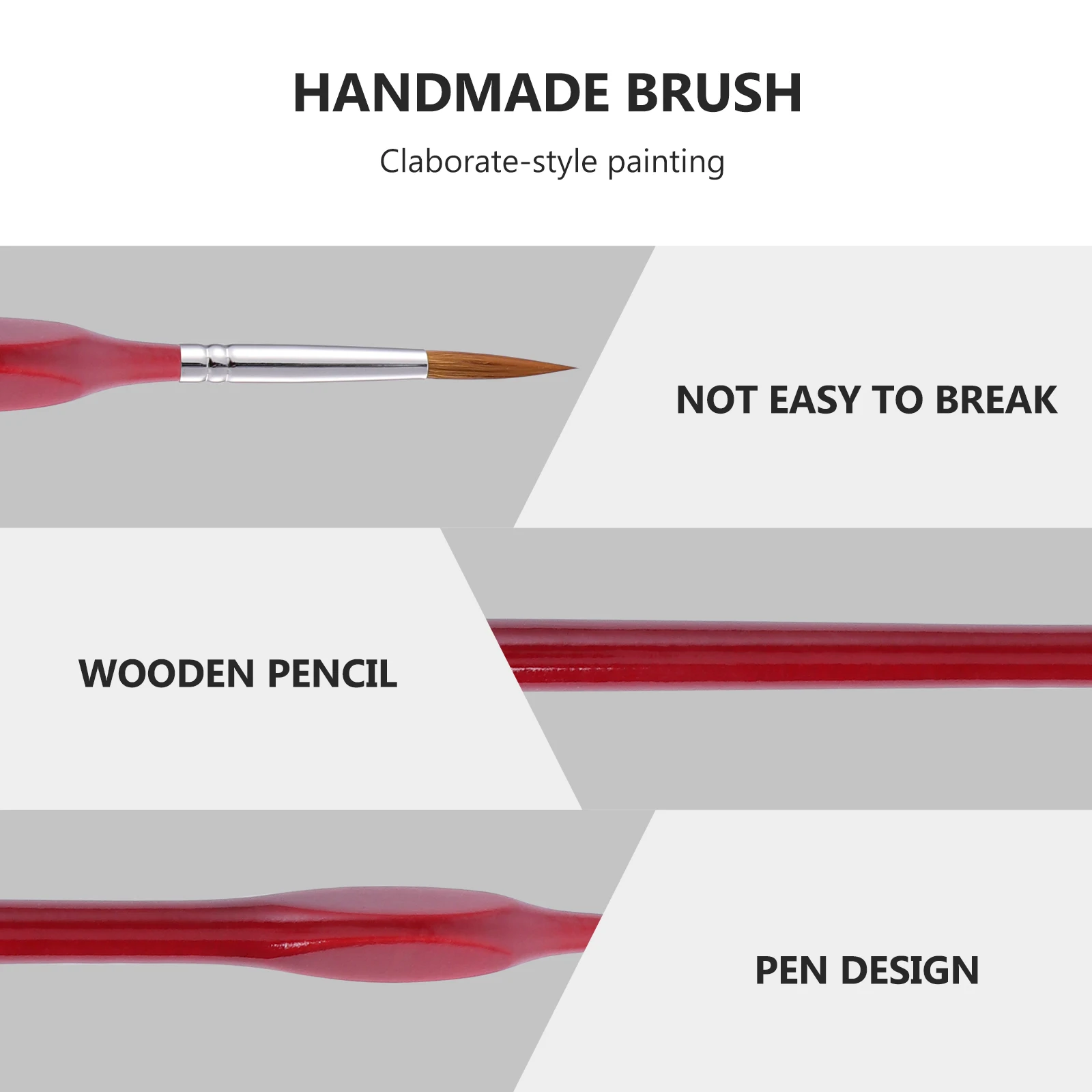 HANDMADE BRUSH

Claborate-style painting

NOT EASY TO BREAK

WOODEN PENCIL

PEN DESIGN